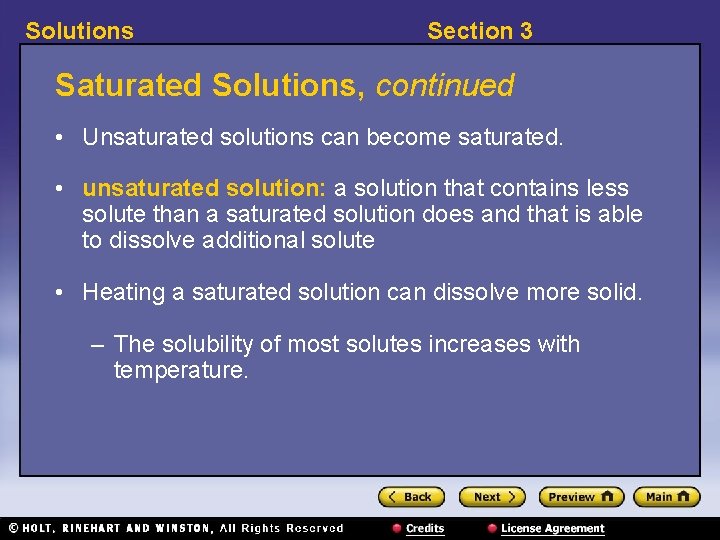 Solutions

Section 3

Saturated Solutions, continued

• Unsaturated solutions can become saturated.

• unsaturated solution: a solution that contains less solute than a saturated solution does and that is able to dissolve additional solute

• Heating a saturated solution can dissolve more solid.

– The solubility of most solutes increases with temperature.

Back

Next

Preview

Main

© HOLT, RINEHART AND WINSTON, All Rights Reserved

Credits

License Agreement